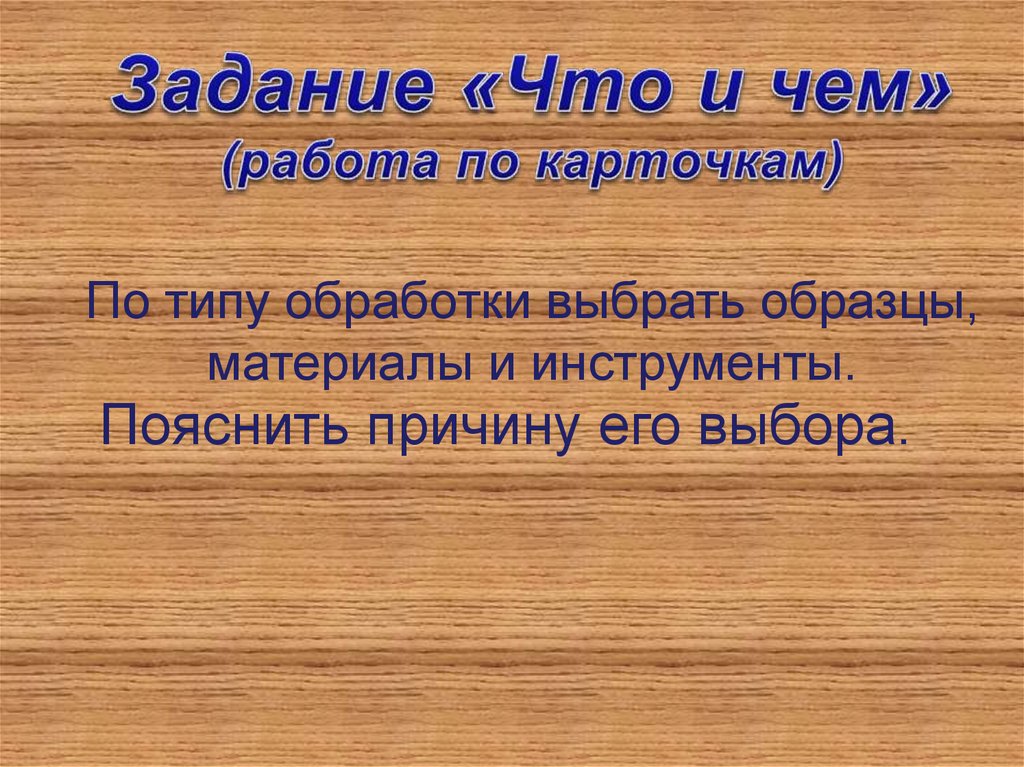 Задание «Что и чем»
(работа по карточкам)

По типу обработки выбрать образцы, материалы и инструменты.
Пояснить причину его выбора.